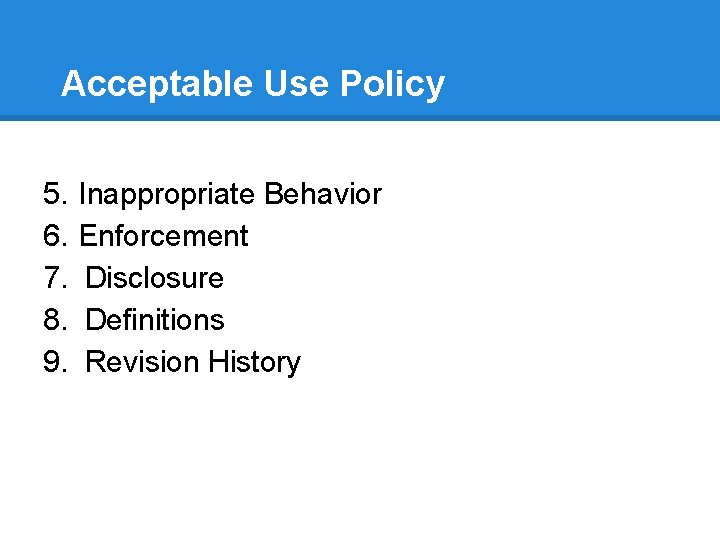 Acceptable Use Policy

5. Inappropriate Behavior
6. Enforcement
7. Disclosure
8. Definitions
9. Revision History